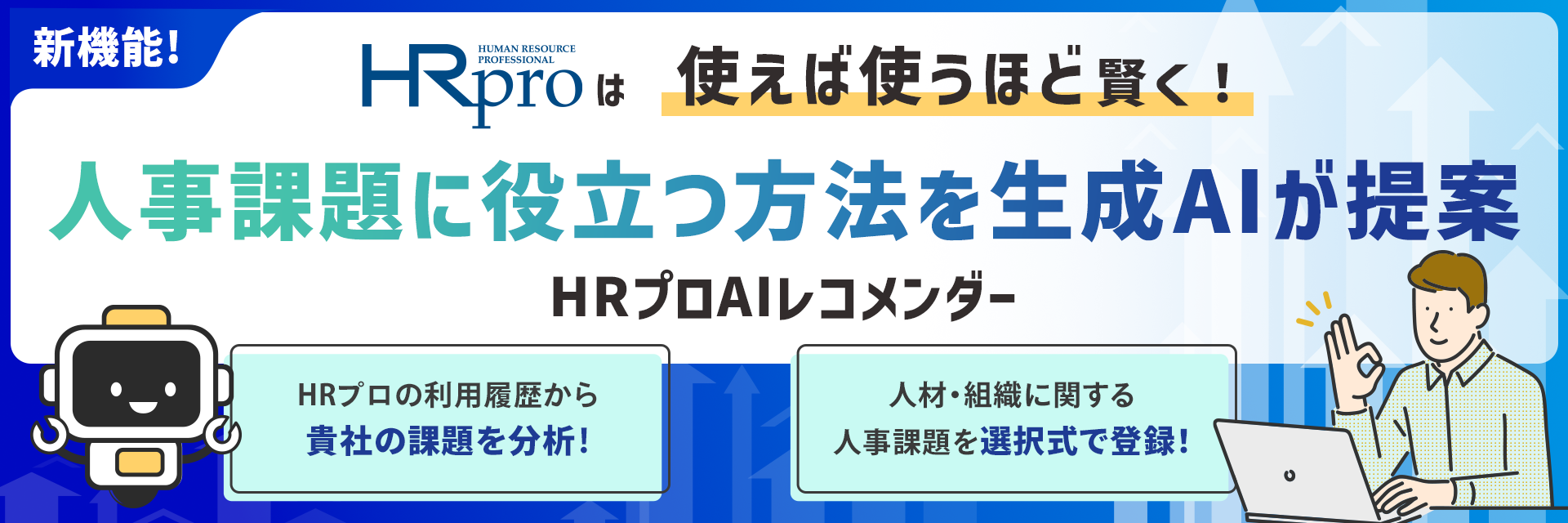 新機能!

HUMAN RESOURCE PROFESSIONAL
HRpro は 使えば使うほど賢く!

人事課題に役立つ方法を生成AIが提案

HRプロAIレコメンダー

HRプロの利用履歴から
貴社の課題を分析!

人材・組織に関する
人事課題を選択式で登録!